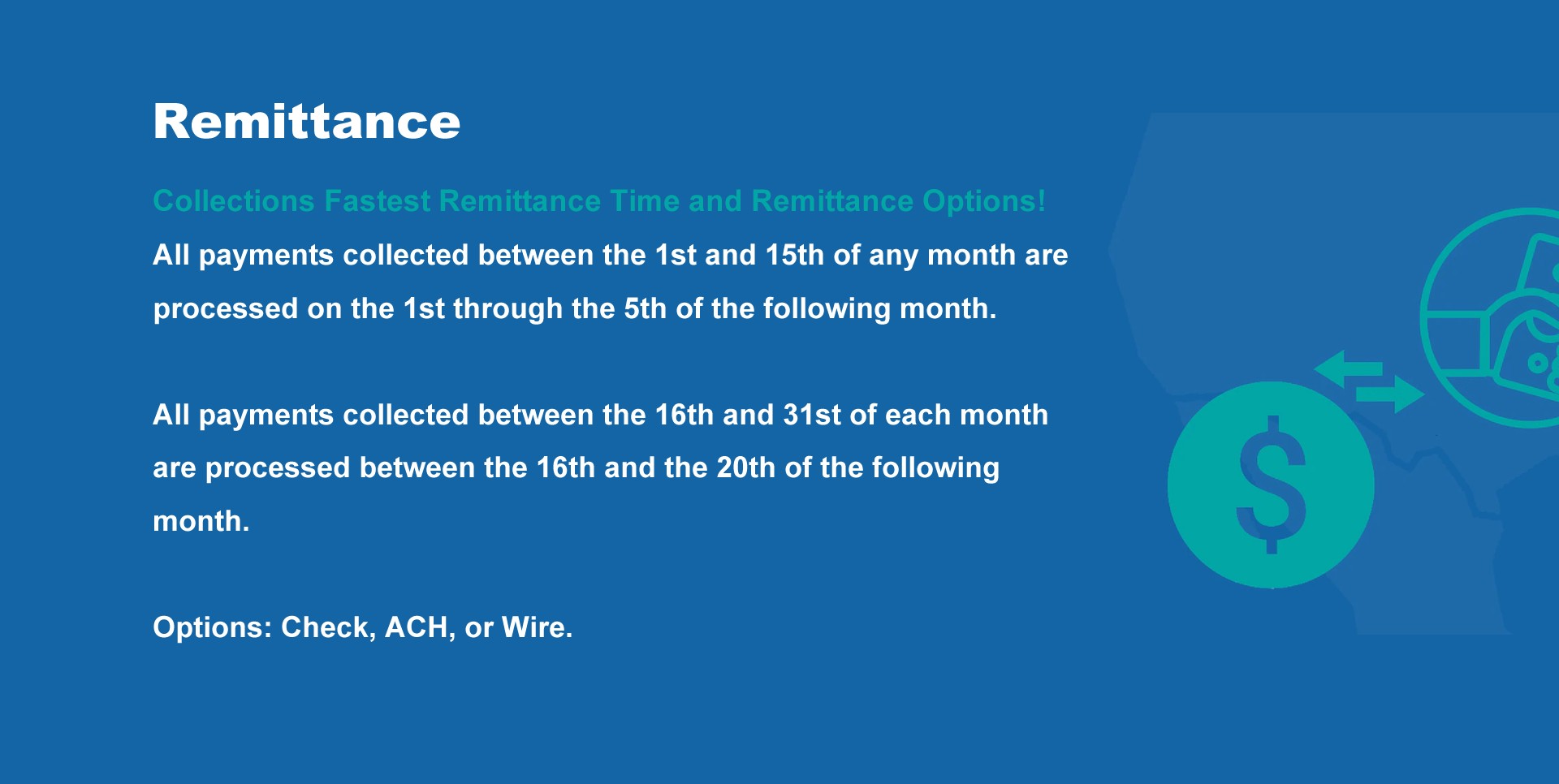 Remittance

Collections Fastest Remittance Time and Remittance Options!

All payments collected between the 1st and 15th of any month are processed on the 1st through the 5th of the following month.

All payments collected between the 16th and 31st of each month are processed between the 16th and the 20th of the following month.

Options: Check, ACH, or Wire.

$